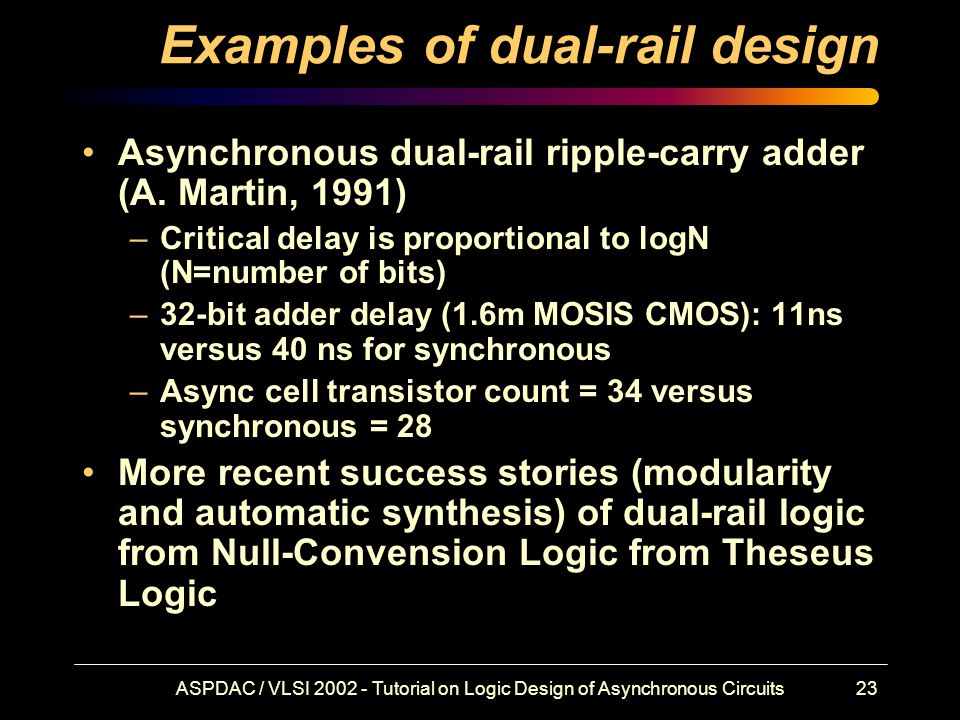 Examples of dual-rail design

• Asynchronous dual-rail ripple-carry adder (A. Martin, 1991)
– Critical delay is proportional to logN (N=number of bits)
– 32-bit adder delay (1.6m MOSIS CMOS): 11ns versus 40 ns for synchronous
– Async cell transistor count = 34 versus synchronous = 28
• More recent success stories (modularity and automatic synthesis) of dual-rail logic from Null-Convension Logic from Theseus Logic

ASPDAC / VLSI 2002 - Tutorial on Logic Design of Asynchronous Circuits 23